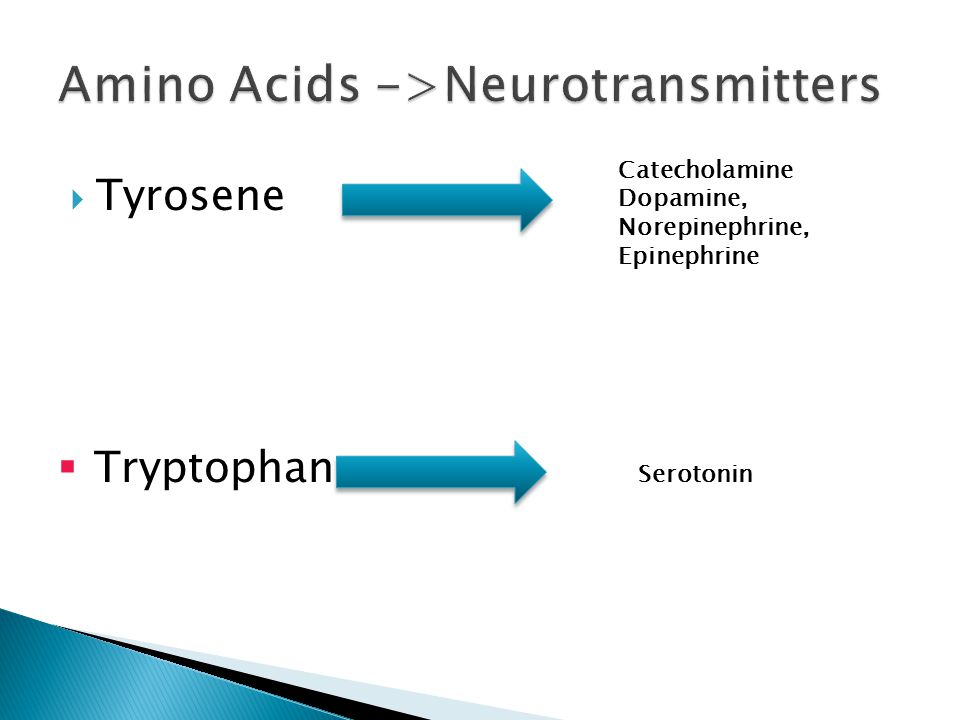 Amino Acids ->Neurotransmitters

Tyrosene

Catecholamine
Dopamine,
Norepinephrine,
Epinephrine

Tryptophan

Serotonin